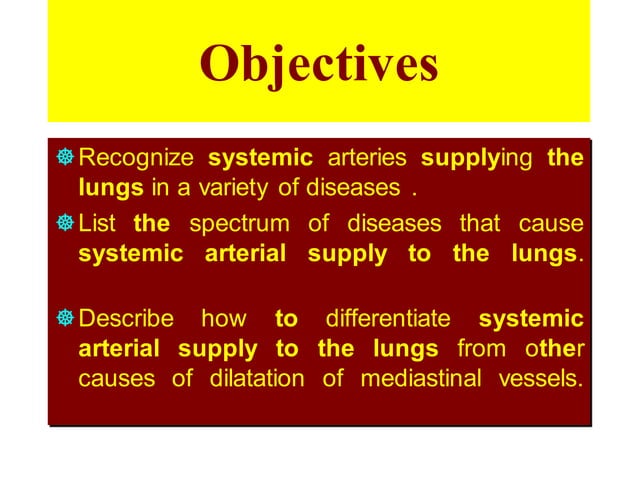 Objectives

Recognize systemic arteries supplying the lungs in a variety of diseases .

List the spectrum of diseases that cause systemic arterial supply to the lungs.

Describe how to differentiate systemic arterial supply to the lungs from other causes of dilatation of mediastinal vessels.